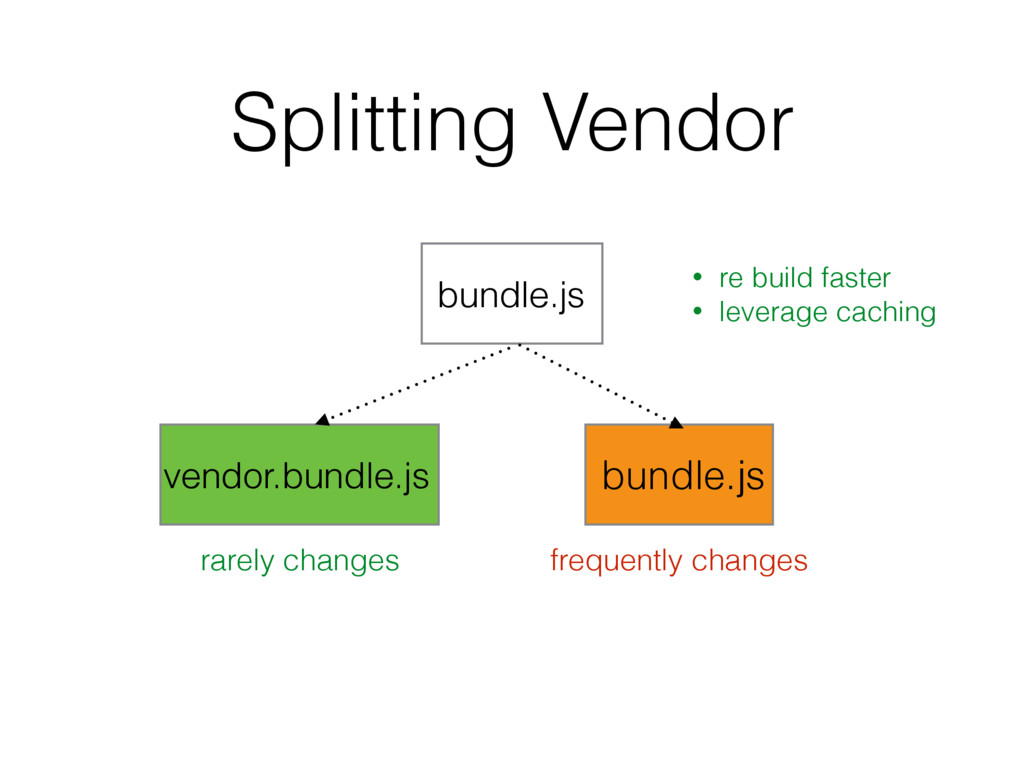 Splitting Vendor

bundle.js

• re build faster
• leverage caching

vendor.bundle.js

bundle.js

rarely changes

frequently changes